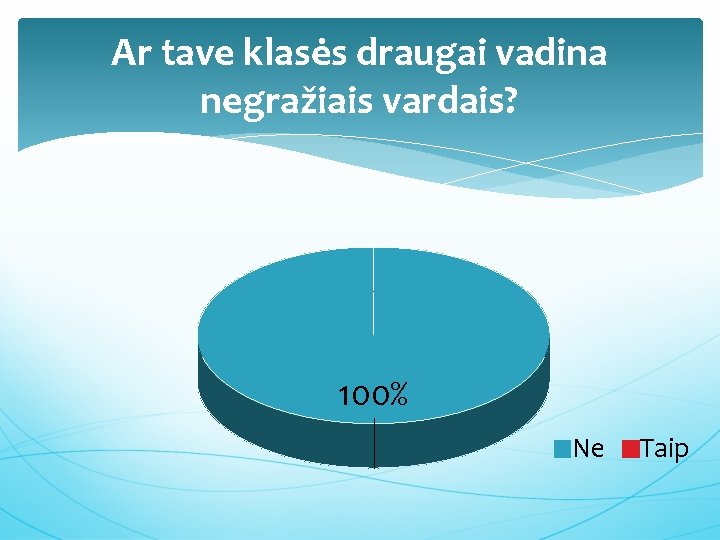 Ar tave klasės draugai vadina negražiais vardais?

100%

Ne Taip